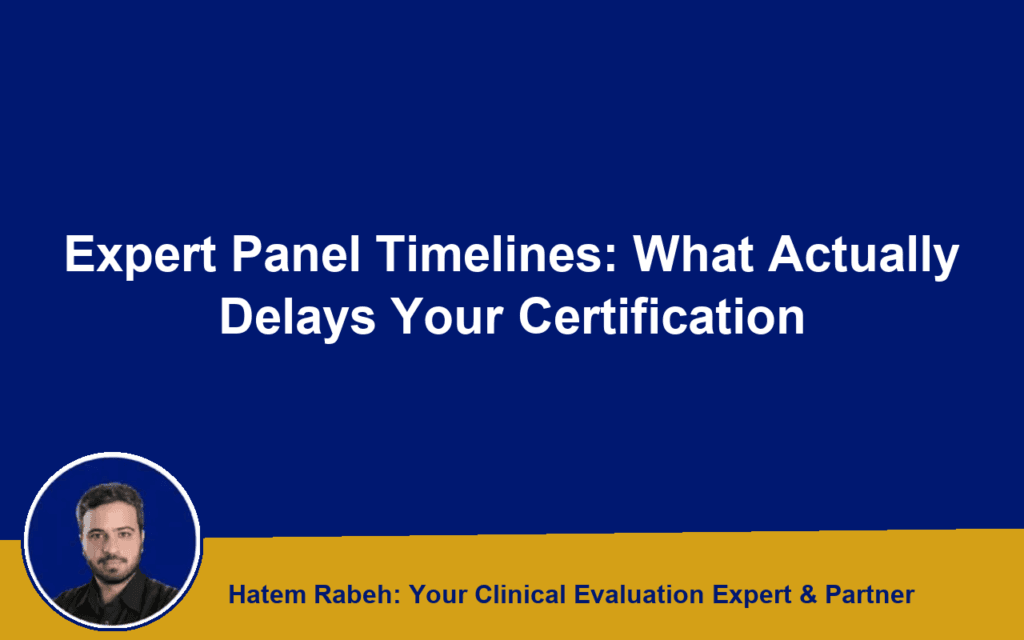 Expert Panel Timelines: What Actually Delays Your Certification

Hatem Rabeh: Your Clinical Evaluation Expert & Partner